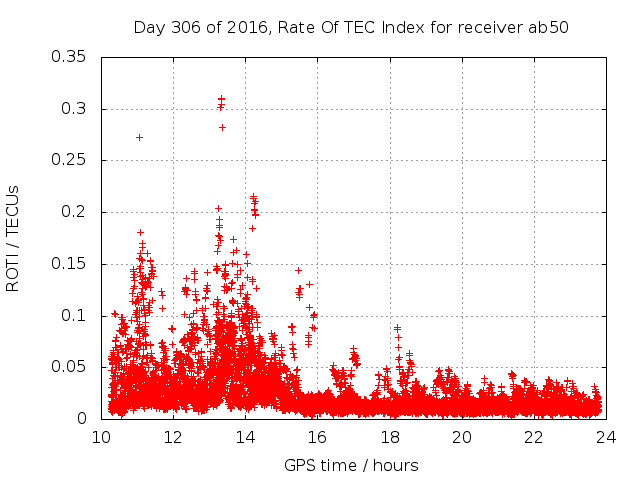 Day 306 of 2016, Rate Of TEC Index for receiver ab50

ROTI / TECUs

0.35
0.3
0.25
0.2
0.15
0.1
0.05
0

10
12
14
16
18
20
22
24

GPS time / hours